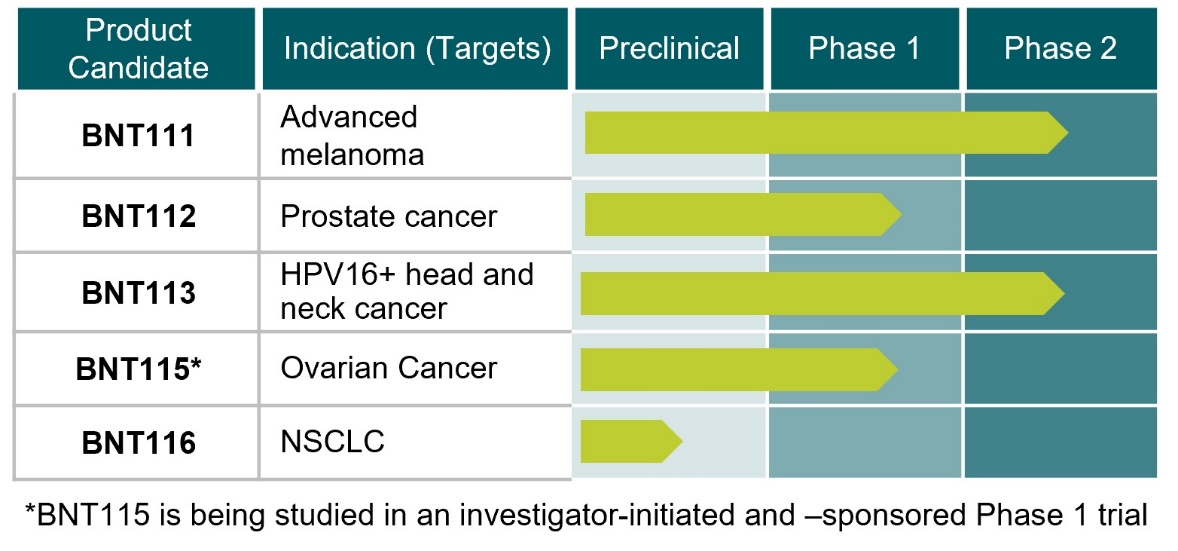 | Product Candidate | Indication (Targets) | Preclinical | Phase 1 | Phase 2 |
|---|---|---|---|---|
| **BNT111** | Advanced melanoma | | | |
| **BNT112** | Prostate cancer | | | |
| **BNT113** | HPV16+ head and neck cancer | | | |
| **BNT115*** | Ovarian Cancer | | | |
| **BNT116** | NSCLC | | | |

*BNT115 is being studied in an investigator-initiated and –sponsored Phase 1 trial